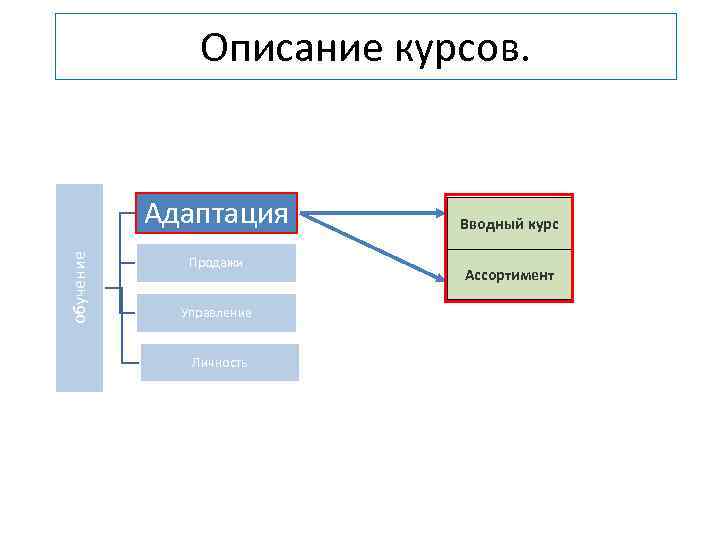 Описание курсов.

обучение

Адаптация

Продажи

Управление

Личность

Вводный курс

Ассортимент